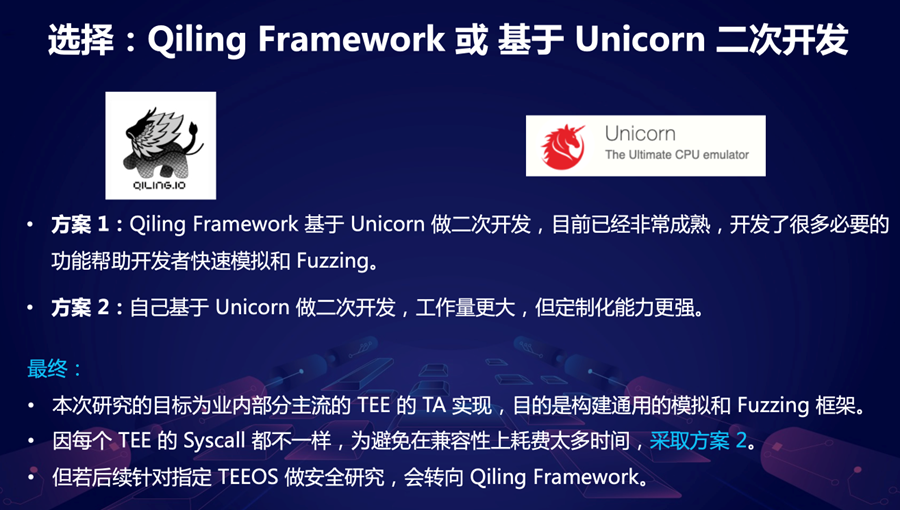 选择：Qiling Framework 或 基于 Unicorn 二次开发

QILING.IO

Unicorn
The Ultimate CPU emulator

• 方案 1：Qiling Framework 基于 Unicorn 做二次开发，目前已经非常成熟，开发了很多必要的功能帮助开发者快速模拟和 Fuzzing。

• 方案 2：自己基于 Unicorn 做二次开发，工作量更大，但定制化能力更强。

最终：
• 本次研究的目标为业内部分主流的 TEE 的 TA 实现，目的是构建通用的模拟和 Fuzzing 框架。
• 因每个 TEE 的 Syscall 都不一样，为避免在兼容性上耗费太多时间，采取方案 2。
• 但若后续针对指定 TEEOS 做安全研究，会转向 Qiling Framework。